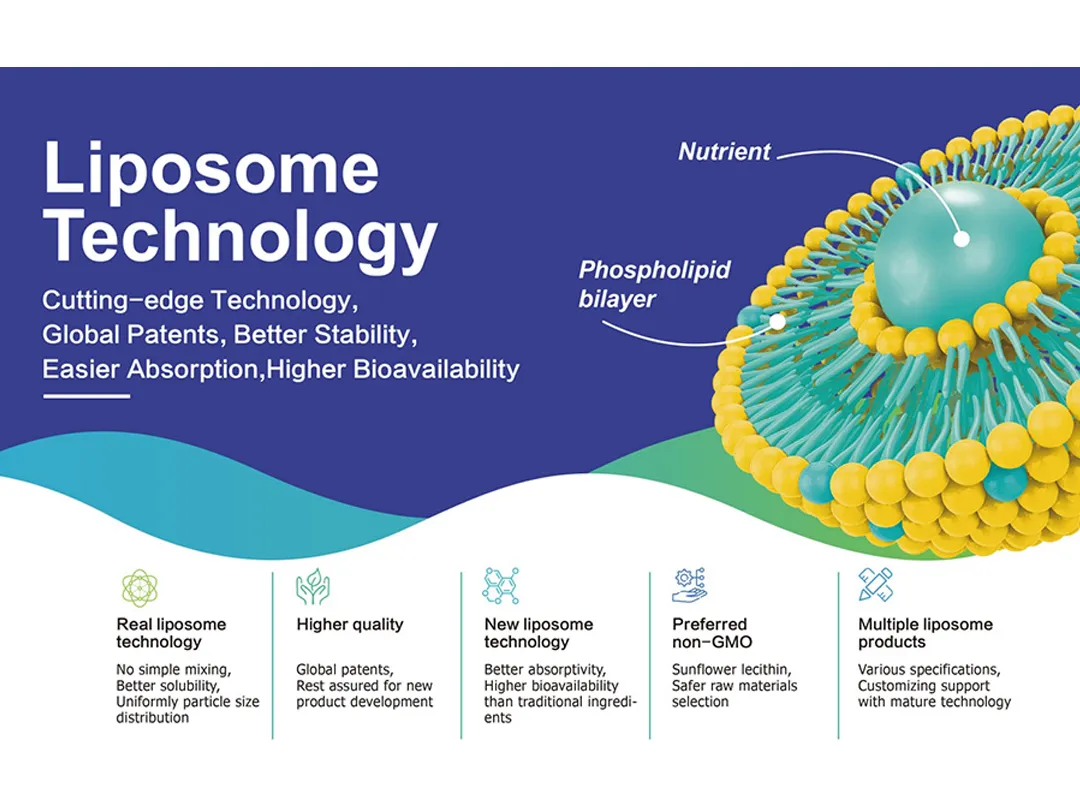 Liposome Technology

Cutting-edge Technology,
Global Patents, Better Stability,
Easier Absorption,Higher Bioavailability

Nutrient

Phospholipid bilayer

Real liposome technology

No simple mixing, Better solubility, Uniformly particle size distribution

Higher quality

Global patents, Rest assured for new product development

New liposome technology

Better absorptivity, Higher bioavailability than traditional ingredients

Preferred non-GMO

Sunflower lecithin, Safer raw materials selection

Multiple liposome products

Various specifications, Customizing support with mature technology